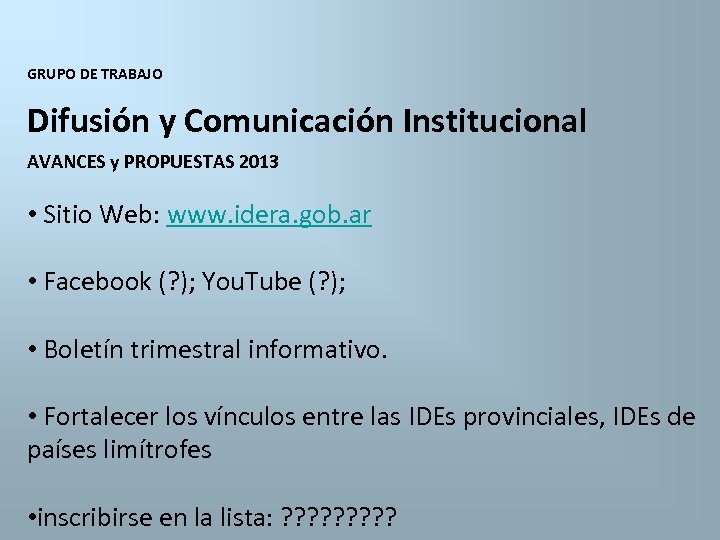 GRUPO DE TRABAJO

Difusión y Comunicación Institucional

AVANCES y PROPUESTAS 2013

• Sitio Web: www.idera.gob.ar

• Facebook (?); YouTube (?);

• Boletín trimestral informativo.

• Fortalecer los vínculos entre las IDEs provinciales, IDEs de países limítrofes

•inscribirse en la lista: ?????????